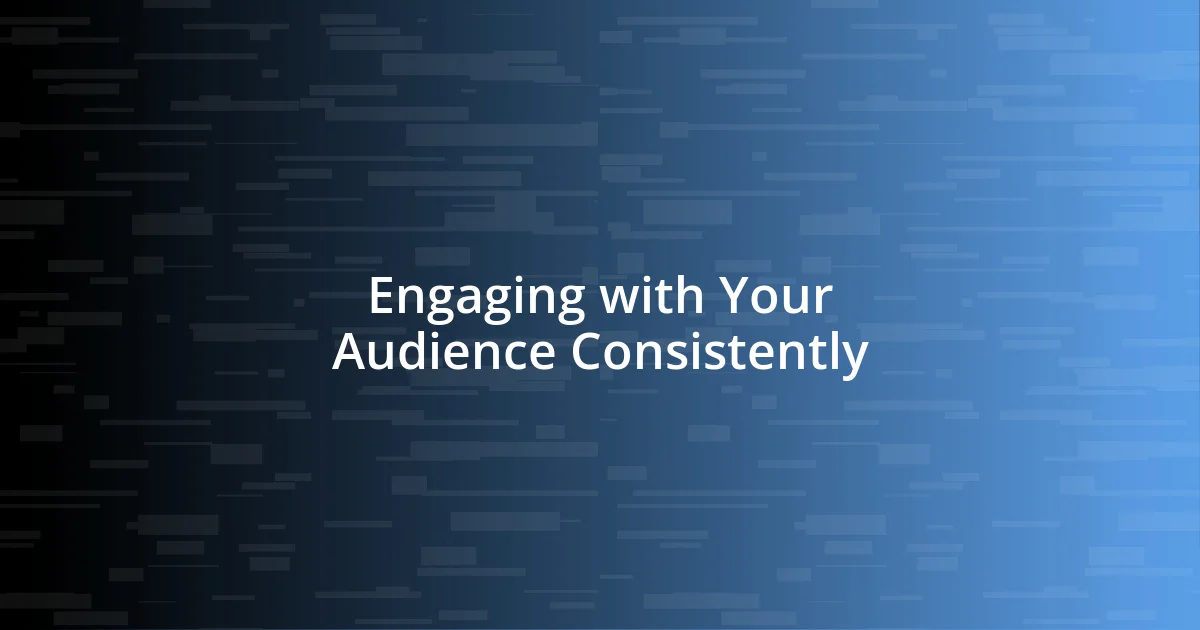 Engaging with Your Audience Consistently